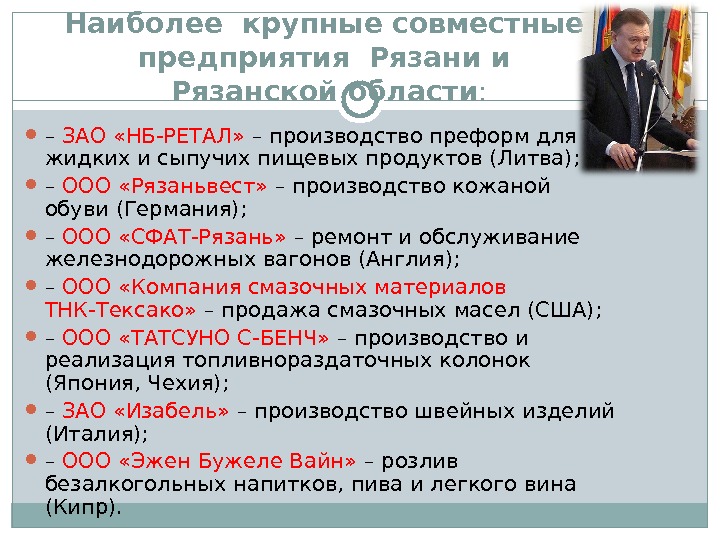 Наиболее крупные совместные предприятия Рязани и Рязанской области:

– ЗАО «НБ-РЕТАЛ» – производство преформ для жидких и сыпучих пищевых продуктов (Литва);
– ООО «Рязаньвест» – производство кожаной обуви (Германия);
– ООО «СФАТ-Рязань» – ремонт и обслуживание железнодорожных вагонов (Англия);
– ООО «Компания смазочных материалов ТНК-Тексако» – продажа смазочных масел (США);
– ООО «ТАТСУНО С-БЕНЧ» – производство и реализация топливнораздаточных колонок (Япония, Чехия);
– ЗАО «Изабель» – производство швейных изделий (Италия);
– ООО «Эжен Бужеле Вайн» – розлив безалкогольных напитков, пива и легкого вина (Кипр).